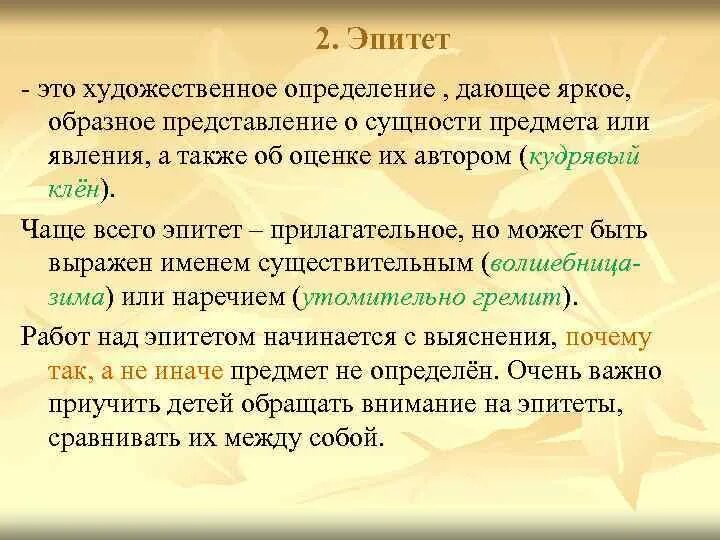 2. Эпитет

- это художественное определение , дающее яркое, образное представление о сущности предмета или явления, а также об оценке их автором (кудрявый клён).

Чаще всего эпитет – прилагательное, но может быть выражен именем существительным (волшебница-зима) или наречием (утомительно гремит).

Работ над эпитетом начинается с выяснения, почему так, а не иначе предмет не определён. Очень важно приучить детей обращать внимание на эпитеты, сравнивать их между собой.